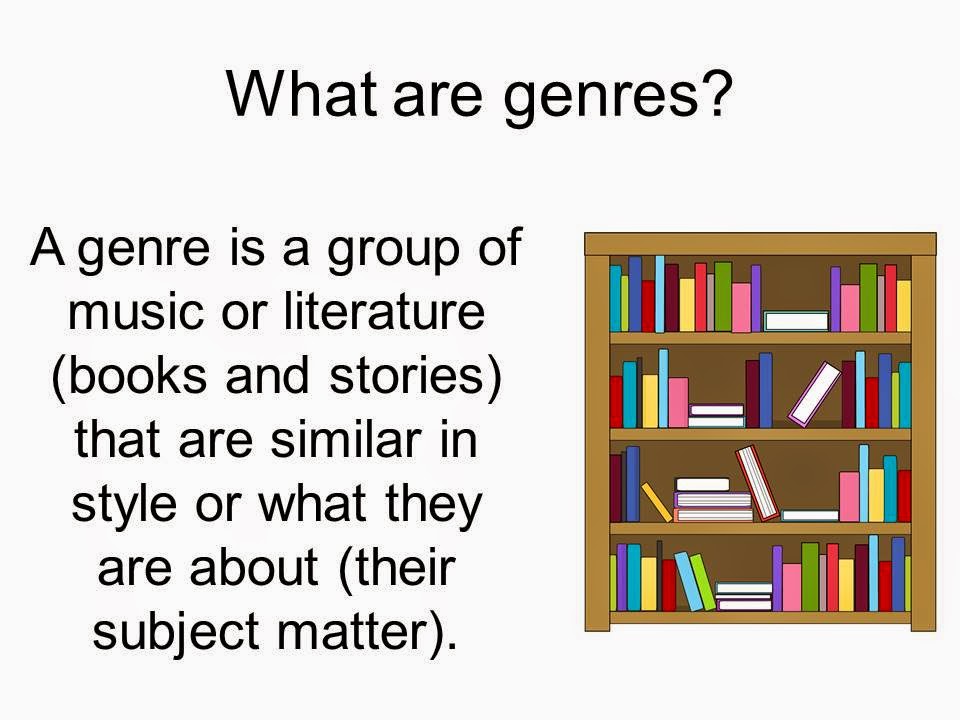 What are genres?

A genre is a group of music or literature (books and stories) that are similar in style or what they are about (their subject matter).